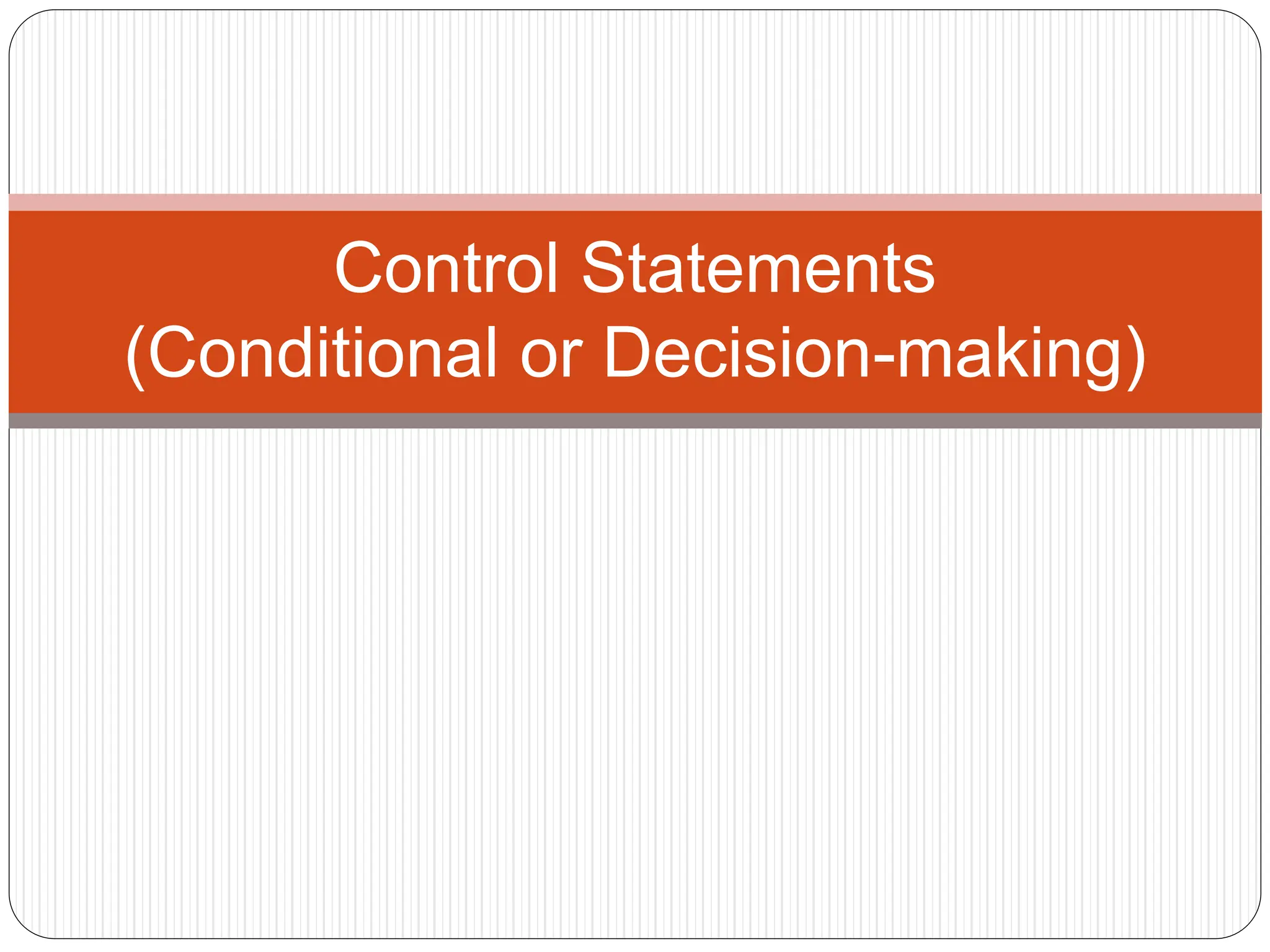 Control Statements
(Conditional or Decision-making)